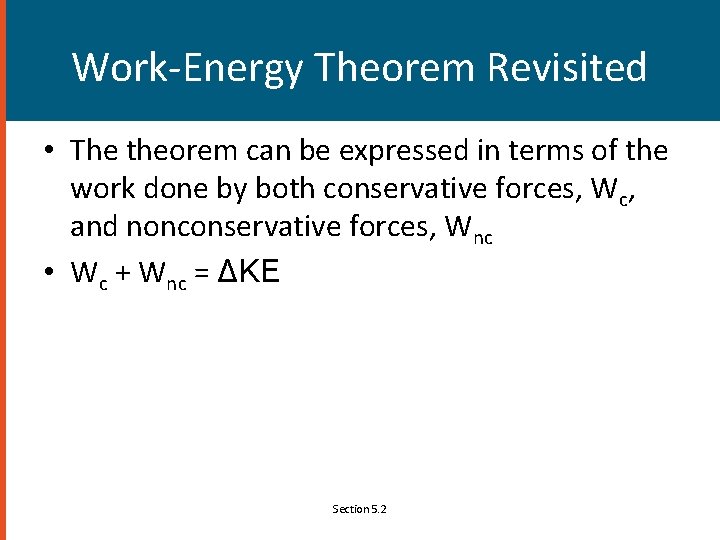 Work-Energy Theorem Revisited

• The theorem can be expressed in terms of the work done by both conservative forces, $W_c$, and nonconservative forces, $W_{nc}$

• $W_c + W_{nc} = \Delta KE$

Section 5.2